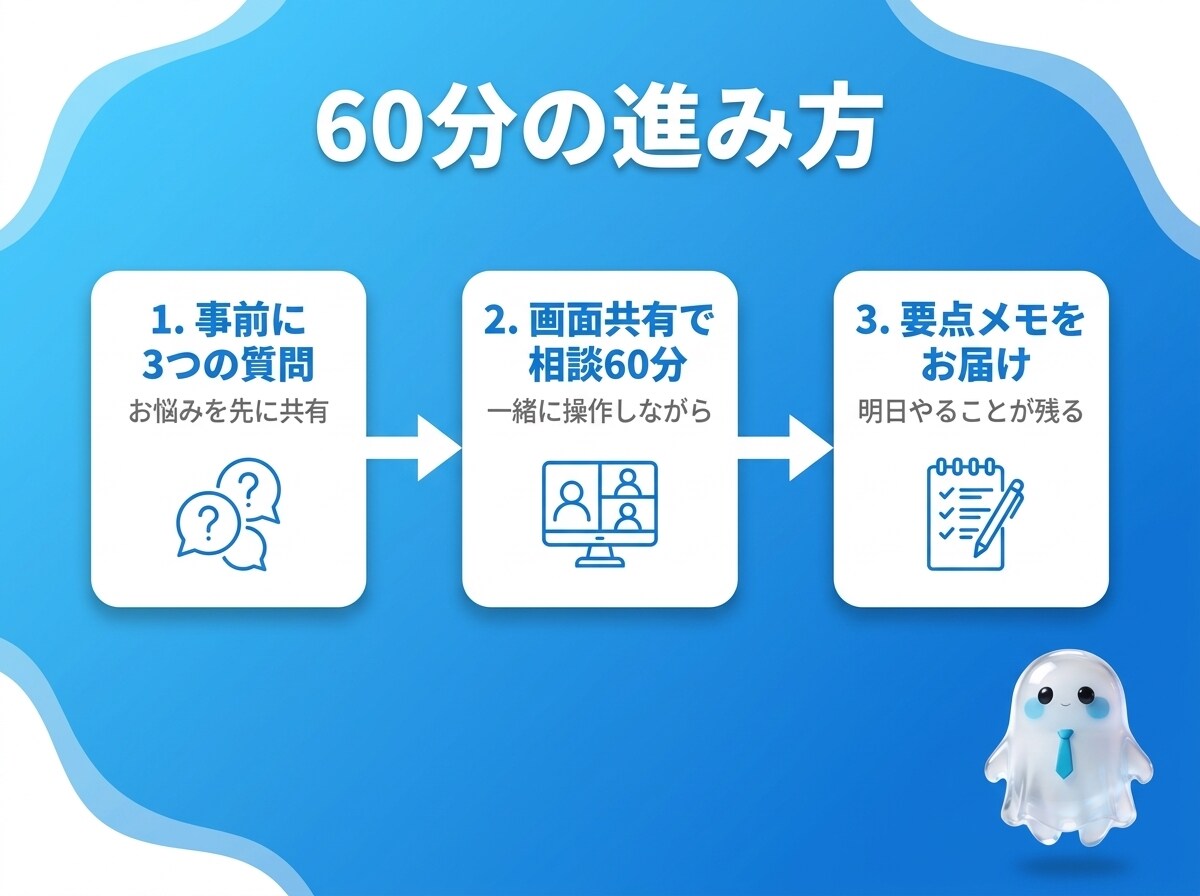 60分の進み方

1. 事前に3つの質問
お悩みを先に共有

2. 画面共有で相談60分
一緒に操作しながら

3. 要点メモをお届け
明日やることが残る